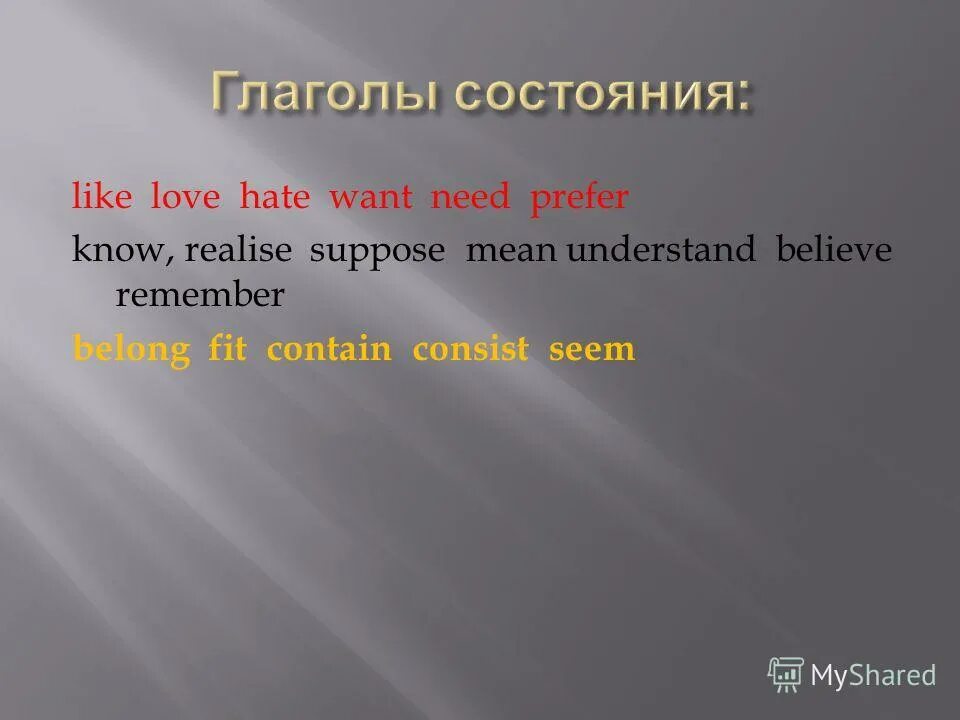 Глаголы состояния:

like love hate want need prefer

know, realise suppose mean understand believe remember

belong fit contain consist seem

MyShared